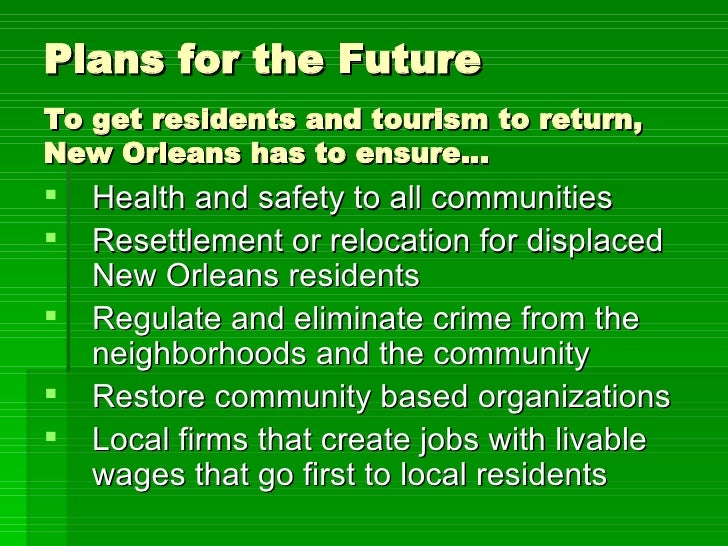 Plans for the Future

To get residents and tourism to return, New Orleans has to ensure…

- Health and safety to all communities
- Resettlement or relocation for displaced New Orleans residents
- Regulate and eliminate crime from the neighborhoods and the community
- Restore community based organizations
- Local firms that create jobs with livable wages that go first to local residents